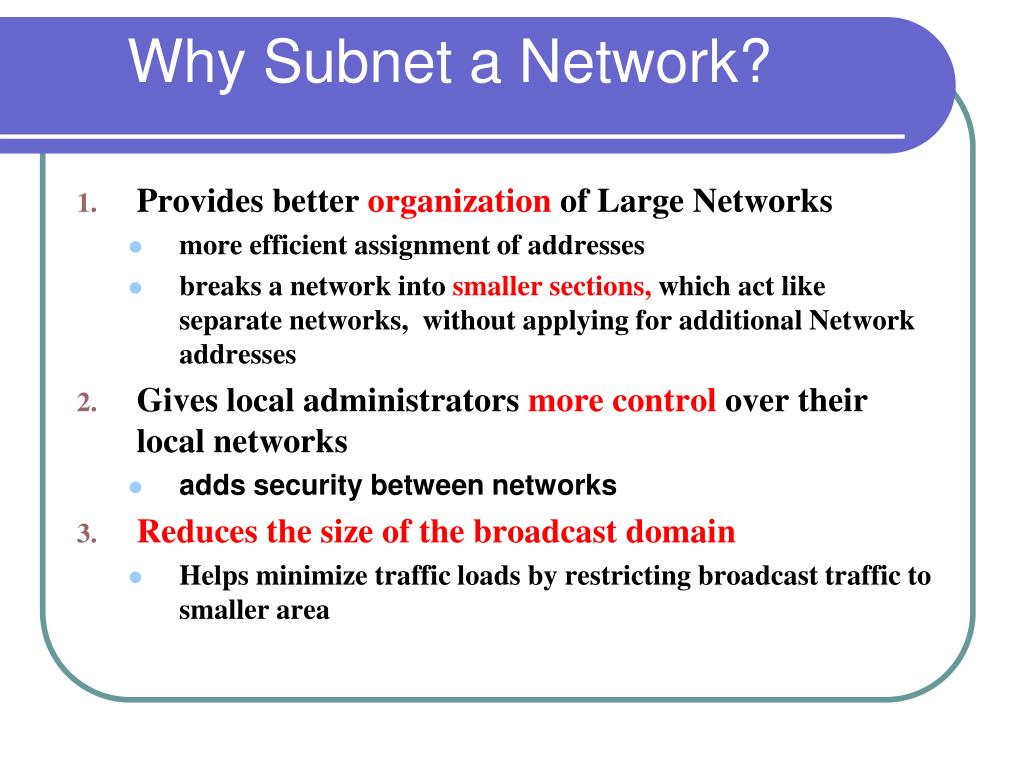 Why Subnet a Network?

1. Provides better organization of Large Networks
- more efficient assignment of addresses
- breaks a network into smaller sections, which act like separate networks, without applying for additional Network addresses

2. Gives local administrators more control over their local networks
- adds security between networks

3. Reduces the size of the broadcast domain
- Helps minimize traffic loads by restricting broadcast traffic to smaller area